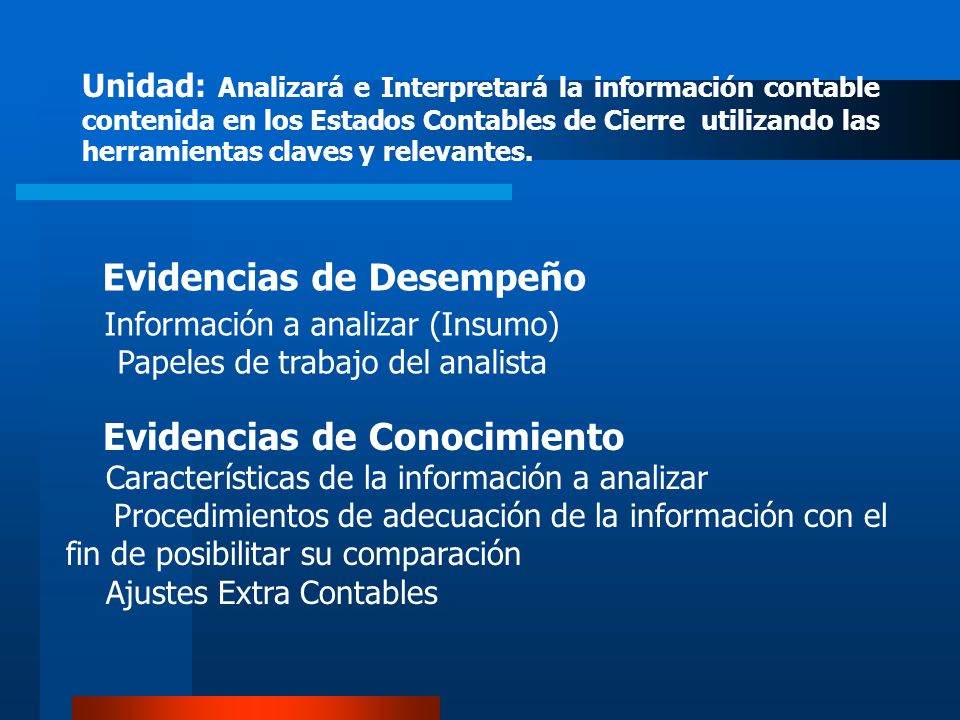 Unidad: Analizará e Interpretará la información contable contenida en los Estados Contables de Cierre utilizando las herramientas claves y relevantes.

Evidencias de Desempeño
Información a analizar (Insumo)
Papeles de trabajo del analista

Evidencias de Conocimiento
Características de la información a analizar
Procedimientos de adecuación de la información con el fin de posibilitar su comparación
Ajustes Extra Contables